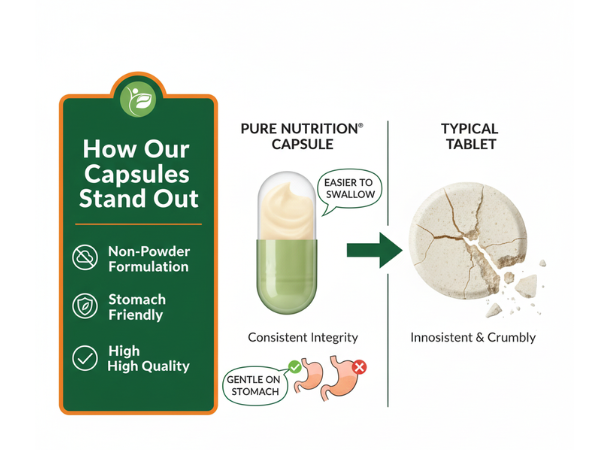 How Our Capsules Stand Out

Non-Powder Formulation

Stomach Friendly

High
High Quality

PURE NUTRITION® CAPSULE

EASIER TO SWALLOW

Consistent Integrity

GENTLE ON STOMACH

TYPICAL TABLET

Innosistent & Crumbly